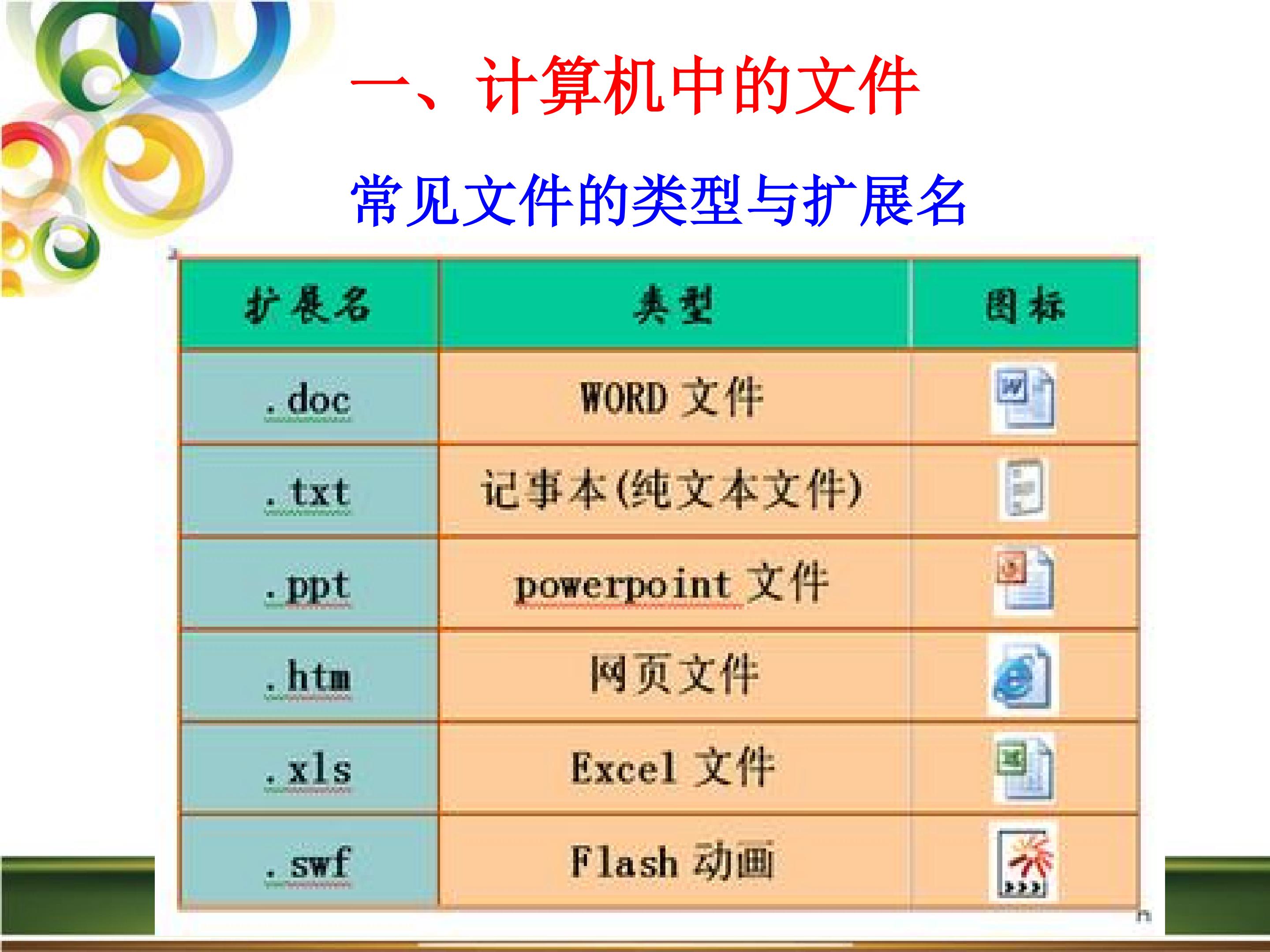 一、计算机中的文件

常见文件的类型与扩展名

| 扩展名 | 类型 | 图标 |
|---|---|---|
| .doc | WORD 文件 | |
| .txt | 记事本(纯文本文件) | |
| .ppt | powerpoint 文件 | |
| .htm | 网页文件 | |
| .xls | Excel 文件 | |
| .swf | Flash 动画 | |